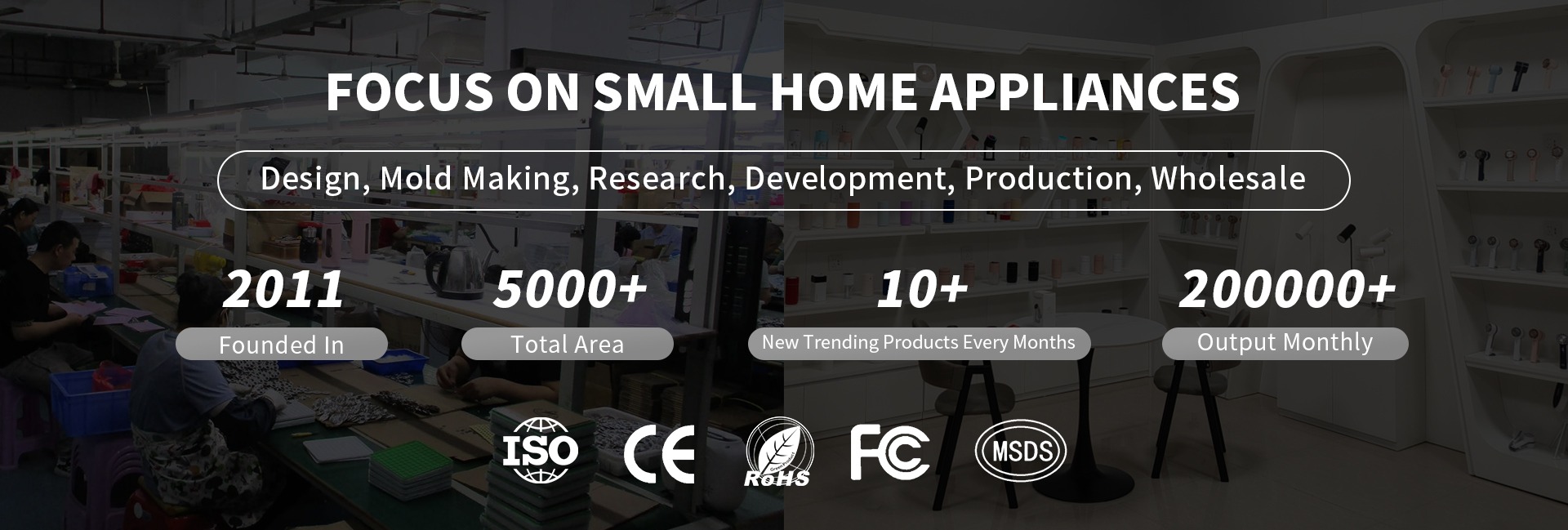 FOCUS ON SMALL HOME APPLIANCES

Design, Mold Making, Research, Development, Production, Wholesale

2011
Founded In

5000+
Total Area

10+
New Trending Products Every Months

200000+
Output Monthly

ISO CE RoHS FC MSDS